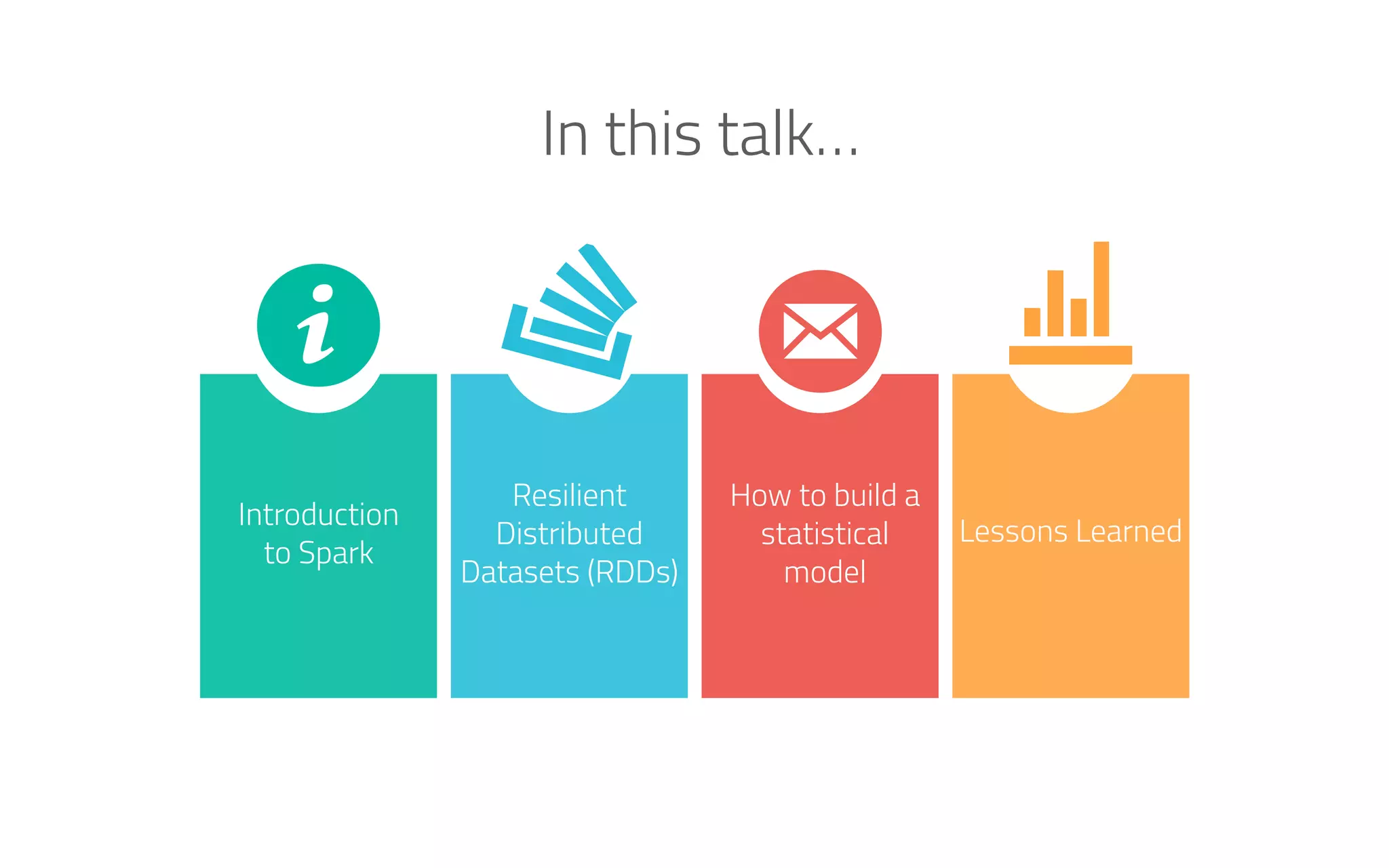 In this talk...

i

Introduction to Spark

Resilient Distributed Datasets (RDDs)

How to build a statistical model

Lessons Learned